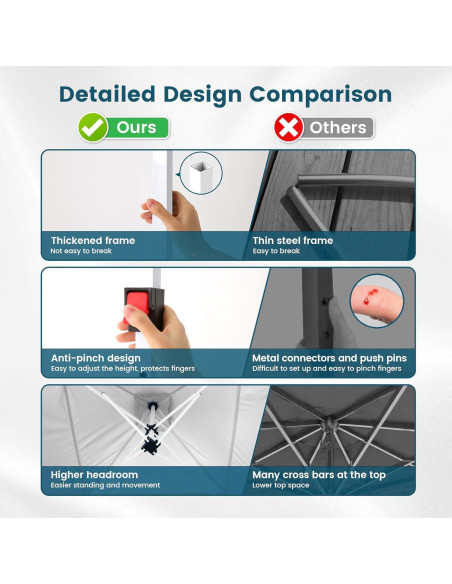 Detailed Design Comparison

Ours

Others

Thickened frame
Not easy to break

Thin steel frame
Easy to break

Anti-pinch design
Easy to adjust the height, protects fingers

Metal connectors and push pins
Difficult to set up and easy to pinch fingers

Higher headroom
Easier standing and movement

Many cross bars at the top
Lower top space